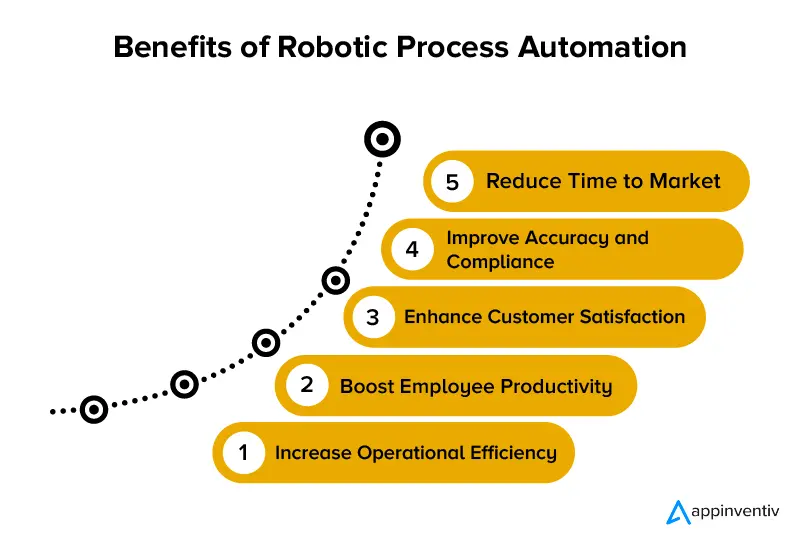 Benefits of Robotic Process Automation

5 Reduce Time to Market

4 Improve Accuracy and Compliance

3 Enhance Customer Satisfaction

2 Boost Employee Productivity

1 Increase Operational Efficiency

appinventiv